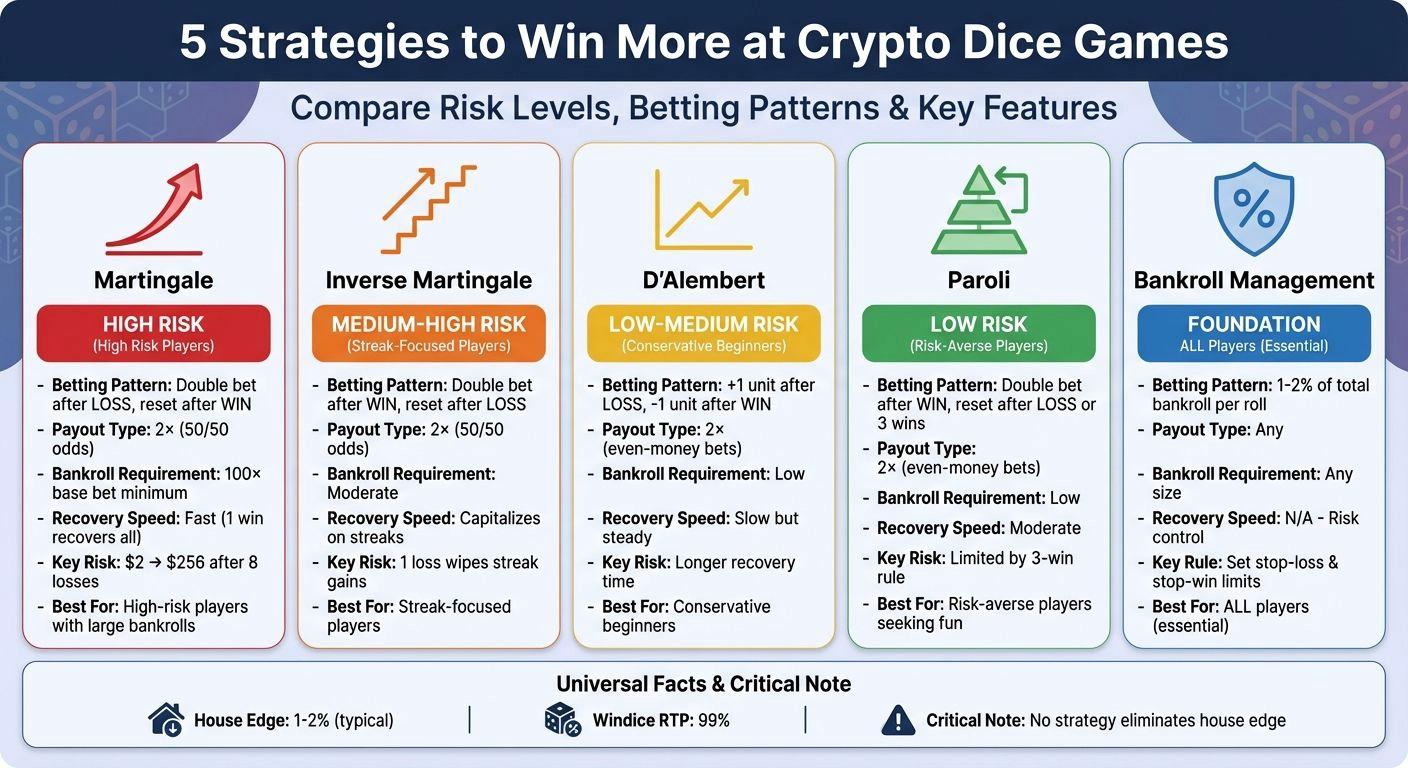 5 Strategies to Win More at Crypto Dice Games

Compare Risk Levels, Betting Patterns & Key Features

Martingale

HIGH RISK
(High Risk Players)

- Betting Pattern: Double bet after LOSS, reset after WIN
- Payout Type: 2× (50/50 odds)
- Bankroll Requirement: 100× base bet minimum
- Recovery Speed: Fast (1 win recovers all)
- Key Risk: $2 → $256 after 8 losses
- Best For: High-risk players with large bankrolls

Inverse Martingale

MEDIUM-HIGH RISK
(Streak-Focused Players)

- Betting Pattern: Double bet after WIN, reset after LOSS
- Payout Type: 2× (50/50 odds)
- Bankroll Requirement: Moderate
- Recovery Speed: Capitalizes on streaks
- Key Risk: 1 loss wipes streak gains
- Best For: Streak-focused players

D'Alembert

LOW-MEDIUM RISK
(Conservative Beginners)

- Betting Pattern: +1 unit after LOSS, -1 unit after WIN
- Payout Type: 2× (even-money bets)
- Bankroll Requirement: Low
- Recovery Speed: Slow but steady
- Key Risk: Longer recovery time
- Best For: Conservative beginners

Paroli

LOW RISK
(Risk-Averse Players)

- Betting Pattern: Double bet after WIN, reset after LOSS or 3 wins
- Payout Type: 2× (even-money bets)
- Bankroll Requirement: Low
- Recovery Speed: Moderate
- Key Risk: Limited by 3-win rule
- Best For: Risk-averse players seeking fun

Bankroll Management

FOUNDATION
ALL Players (Essential)

- Betting Pattern: 1-2% of total bankroll per roll
- Payout Type: Any
- Bankroll Requirement: Any size
- Recovery Speed: N/A - Risk control
- Key Rule: Set stop-loss & stop-win limits
- Best For: ALL players (essential)

Universal Facts & Critical Note

House Edge: 1-2% (typical) | Windice RTP: 99% | Critical Note: No strategy eliminates house edge